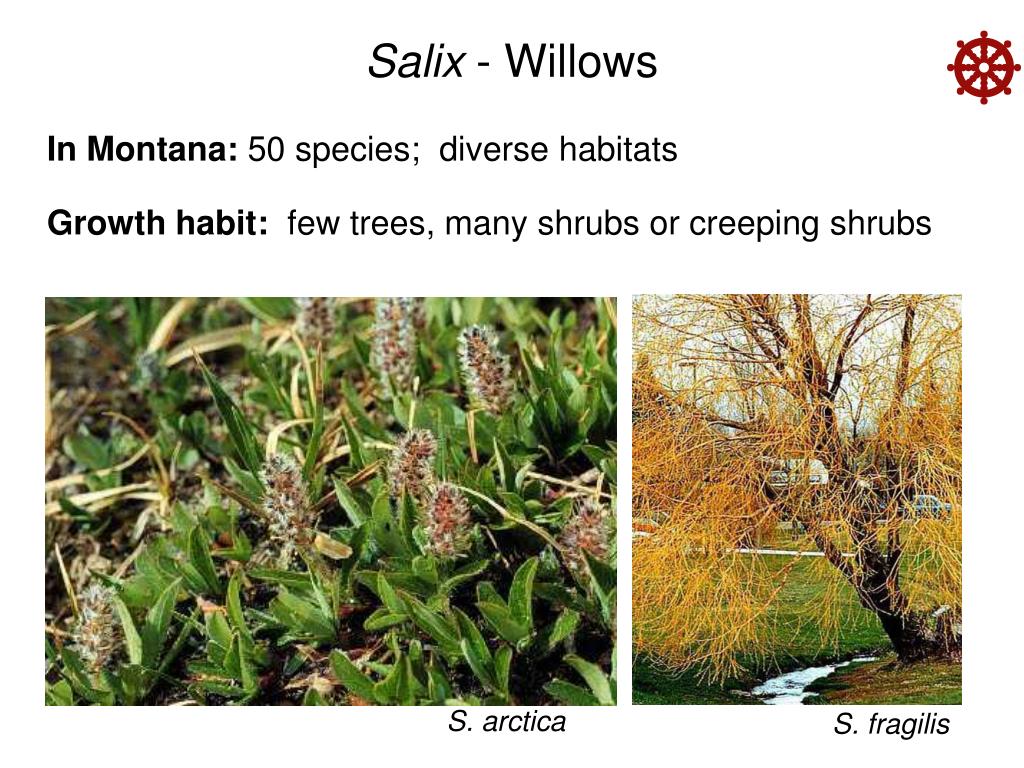 Salix - Willows

In Montana: 50 species; diverse habitats

Growth habit: few trees, many shrubs or creeping shrubs

S. arctica

S. fragilis